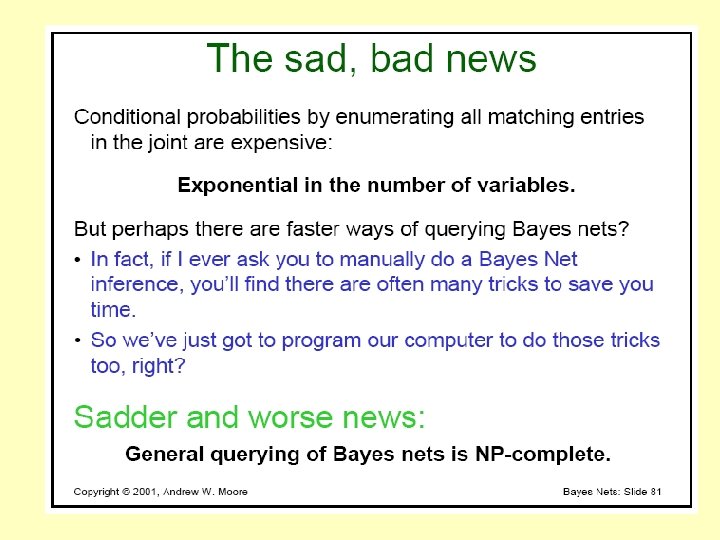 The sad, bad news

Conditional probabilities by enumerating all matching entries in the joint are expensive:

Exponential in the number of variables.

But perhaps there are faster ways of querying Bayes nets?

• In fact, if I ever ask you to manually do a Bayes Net inference, you'll find there are often many tricks to save you time.

• So we've just got to program our computer to do those tricks too, right?

Sadder and worse news:

General querying of Bayes nets is NP-complete.

Copyright © 2001, Andrew W. Moore

Bayes Nets: Slide 81